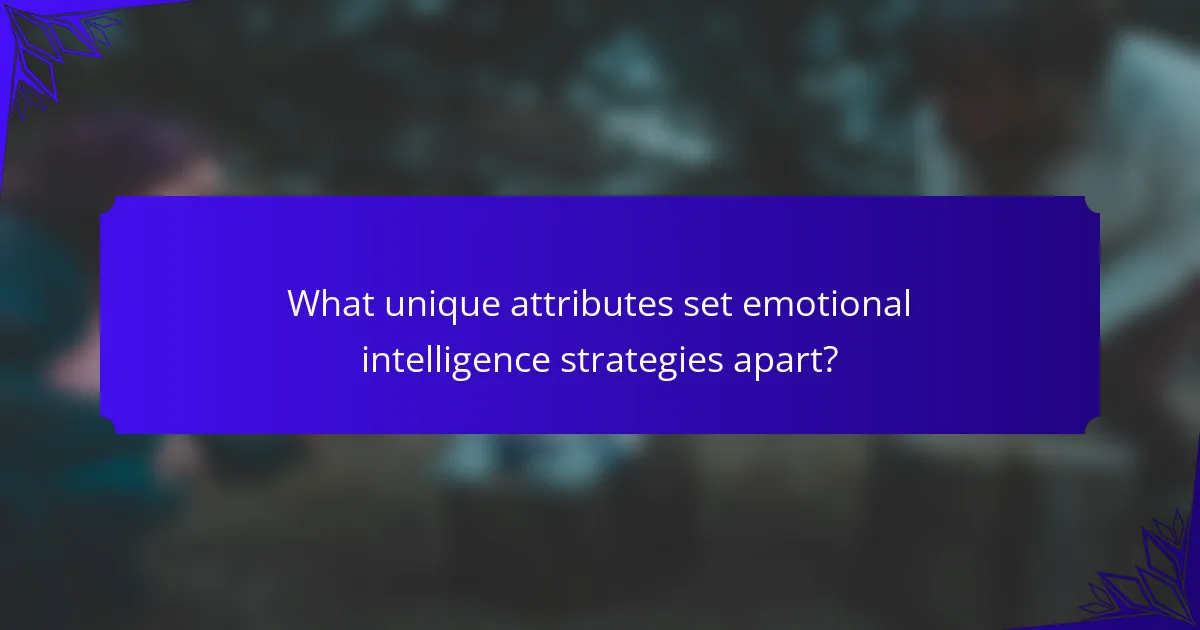 What unique attributes set emotional intelligence strategies apart?